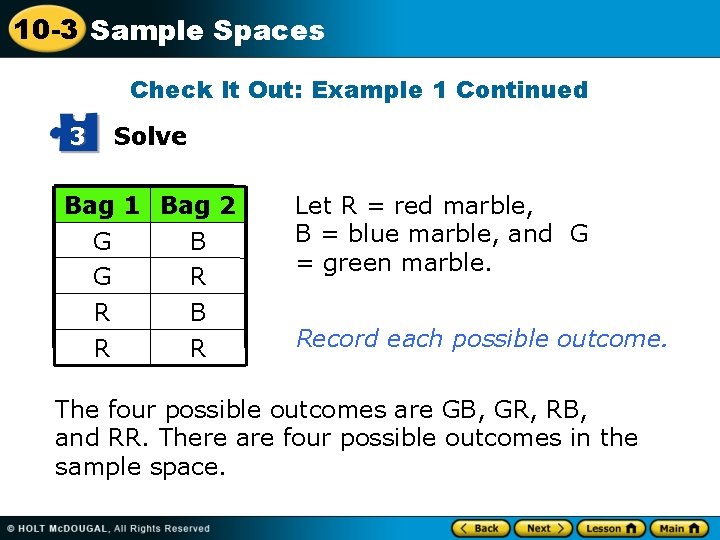 10-3 Sample Spaces

Check It Out: Example 1 Continued

3 Solve

| Bag 1 | Bag 2 |
|---|---|
| G | B |
| G | R |
| R | B |
| R | R |

Let R = red marble, B = blue marble, and G = green marble.

Record each possible outcome.

The four possible outcomes are GB, GR, RB, and RR. There are four possible outcomes in the sample space.

© HOLT McDOUGAL, All Rights Reserved

Back Next Lesson Main